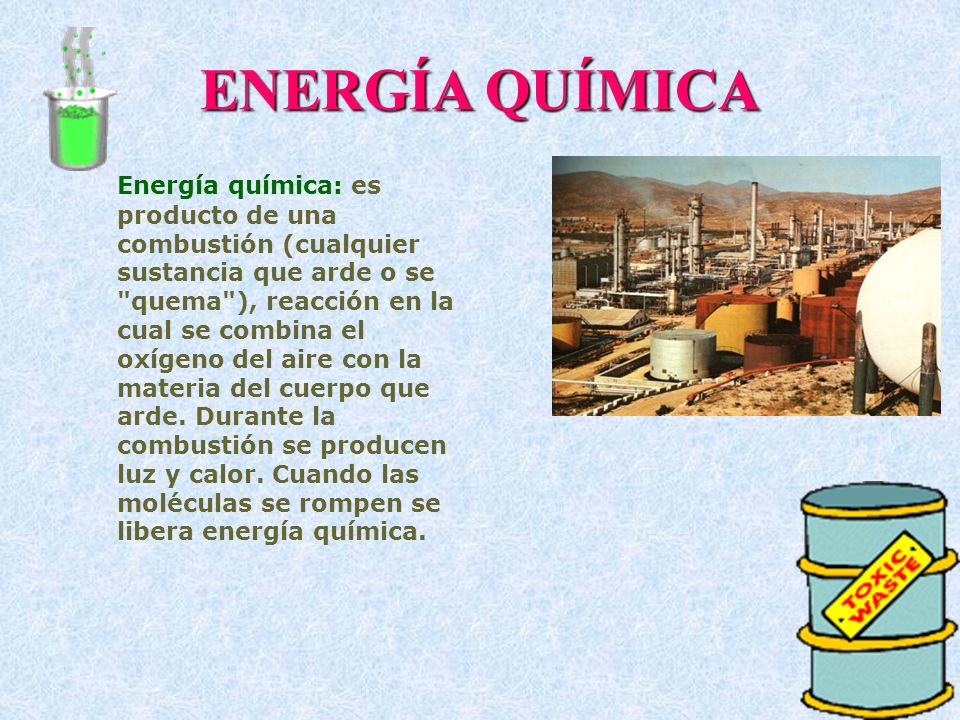 ENERGÍA QUÍMICA

Energía química: es producto de una combustión (cualquier sustancia que arde o se "quema"), reacción en la cual se combina el oxígeno del aire con la materia del cuerpo que arde. Durante la combustión se producen luz y calor. Cuando las moléculas se rompen se libera energía química.

TOXIC WASTE